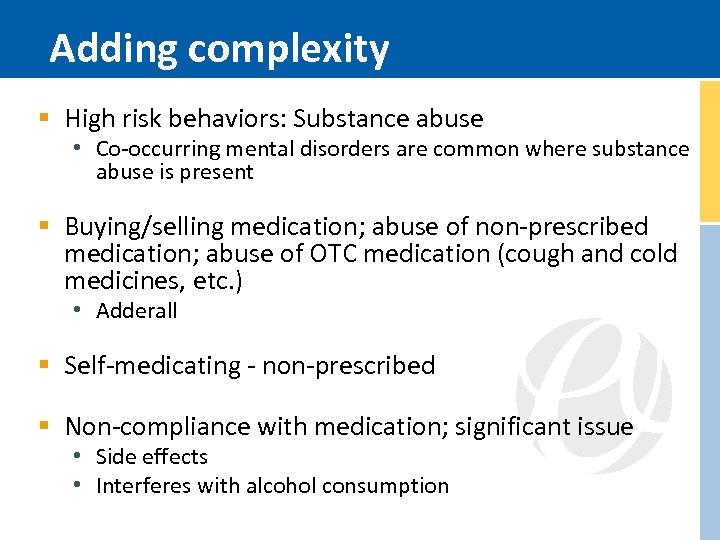 Adding complexity

▪ High risk behaviors: Substance abuse
• Co-occurring mental disorders are common where substance abuse is present

▪ Buying/selling medication; abuse of non-prescribed medication; abuse of OTC medication (cough and cold medicines, etc.)
• Adderall

▪ Self-medicating - non-prescribed

▪ Non-compliance with medication; significant issue
• Side effects
• Interferes with alcohol consumption